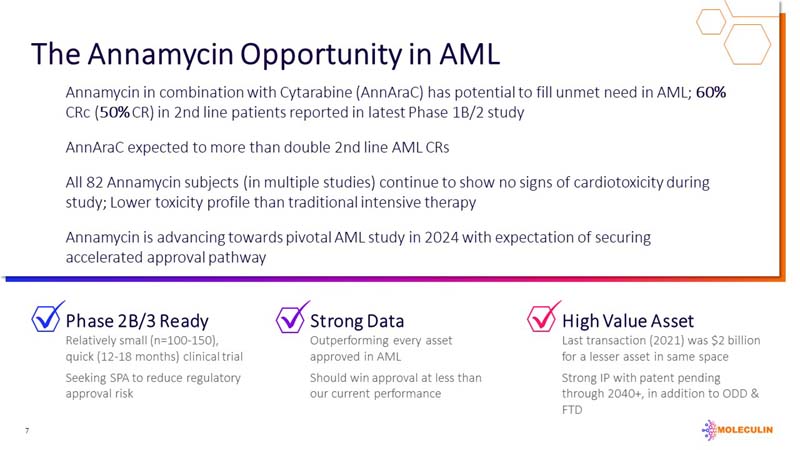 The Annamycin Opportunity in AML

Annamycin in combination with Cytarabine (AnnAraC) has potential to fill unmet need in AML; 60% CRc (50% CR) in 2nd line patients reported in latest Phase 1B/2 study

AnnAraC expected to more than double 2nd line AML CRs

All 82 Annamycin subjects (in multiple studies) continue to show no signs of cardiotoxicity during study; Lower toxicity profile than traditional intensive therapy

Annamycin is advancing towards pivotal AML study in 2024 with expectation of securing accelerated approval pathway

Phase 2B/3 Ready

Relatively small (n=100-150), quick (12-18 months) clinical trial

Seeking SPA to reduce regulatory approval risk

Strong Data

Outperforming every asset approved in AML

Should win approval at less than our current performance

High Value Asset

Last transaction (2021) was $2 billion for a lesser asset in same space

Strong IP with patent pending through 2040+, in addition to ODD & FTD

7

MOLECULIN